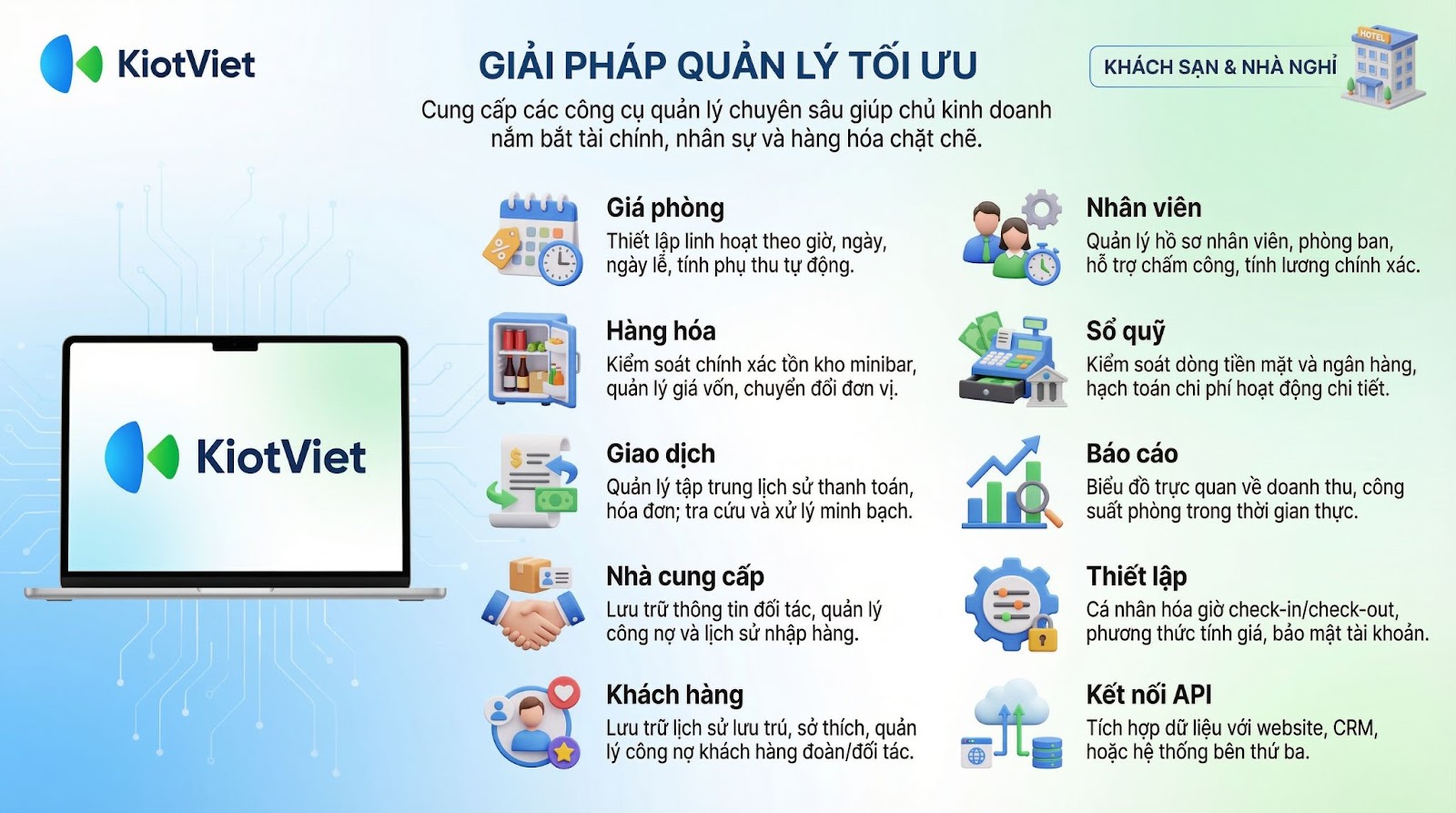 KiotViet

GIẢI PHÁP QUẢN LÝ TỐI ƯU

KHÁCH SẠN & NHÀ NGHỈ

HOTEL

Cung cấp các công cụ quản lý chuyên sâu giúp chủ kinh doanh nắm bắt tài chính, nhân sự và hàng hóa chặt chẽ.

KiotViet

Giá phòng
Thiết lập linh hoạt theo giờ, ngày, ngày lễ, tính phụ thu tự động.

Hàng hóa
Kiểm soát chính xác tồn kho minibar, quản lý giá vốn, chuyển đổi đơn vị.

Giao dịch
Quản lý tập trung lịch sử thanh toán, hóa đơn; tra cứu và xử lý minh bạch.

Nhà cung cấp
Lưu trữ thông tin đối tác, quản lý công nợ và lịch sử nhập hàng.

Khách hàng
Lưu trữ lịch sử lưu trú, sở thích, quản lý công nợ khách hàng đoàn/đối tác.

Nhân viên
Quản lý hồ sơ nhân viên, phòng ban, hỗ trợ chấm công, tính lương chính xác.

Sổ quỹ
Kiểm soát dòng tiền mặt và ngân hàng, hạch toán chi phí hoạt động chi tiết.

Báo cáo
Biểu đồ trực quan về doanh thu, công suất phòng trong thời gian thực.

Thiết lập
Cá nhân hóa giờ check-in/check-out, phương thức tính giá, bảo mật tài khoản.

Kết nối API
Tích hợp dữ liệu với website, CRM, hoặc hệ thống bên thứ ba.